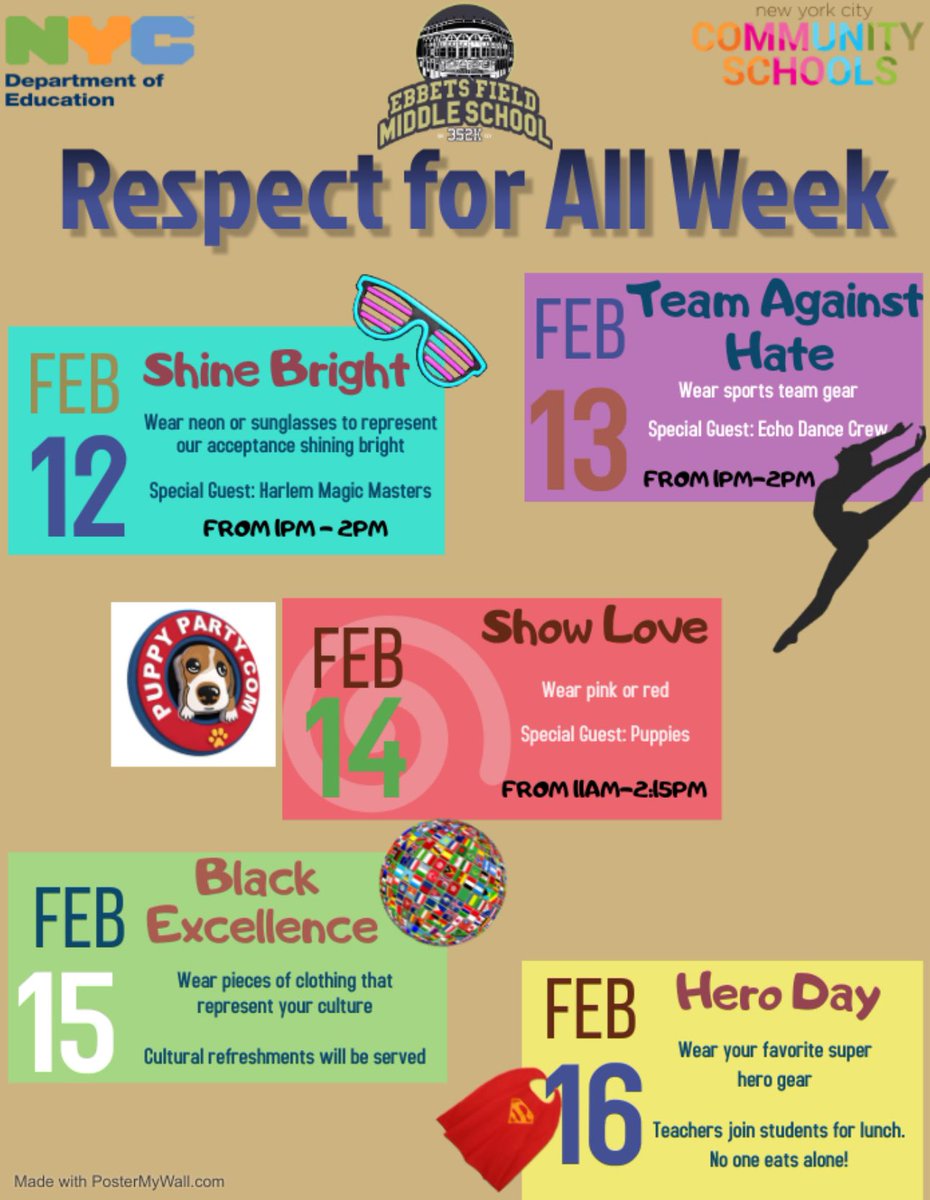 NYC Department of Education

EBBETS FIELD MIDDLE SCHOOL 352K

new york city COMMUNITY SCHOOLS

Respect for All Week

FEB 12 Shine Bright
Wear neon or sunglasses to represent our acceptance shining bright
Special Guest: Harlem Magic Masters
FROM 1PM - 2PM

FEB 13 Team Against Hate
Wear sports team gear
Special Guest: Echo Dance Crew
FROM 1PM-2PM

PUPPY PARTY.COM

FEB 14 Show Love
Wear pink or red
Special Guest: Puppies
FROM 11AM-2:15PM

FEB 15 Black Excellence
Wear pieces of clothing that represent your culture
Cultural refreshments will be served

FEB 16 Hero Day
Wear your favorite super hero gear
Teachers join students for lunch. No one eats alone!

Made with PosterMyWall.com